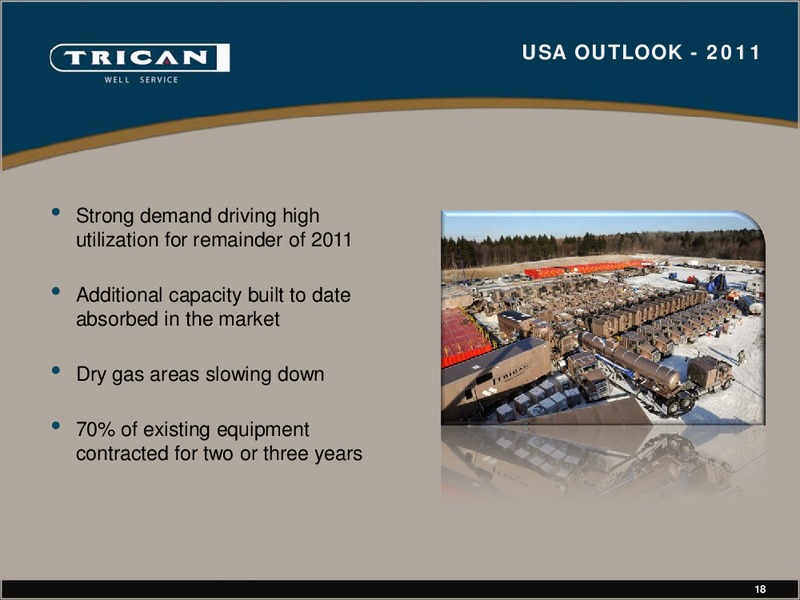 TRICAN
WELL SERVICE

USA OUTLOOK - 2011

• Strong demand driving high utilization for remainder of 2011

• Additional capacity built to date absorbed in the market

• Dry gas areas slowing down

• 70% of existing equipment contracted for two or three years

TRICAN

18